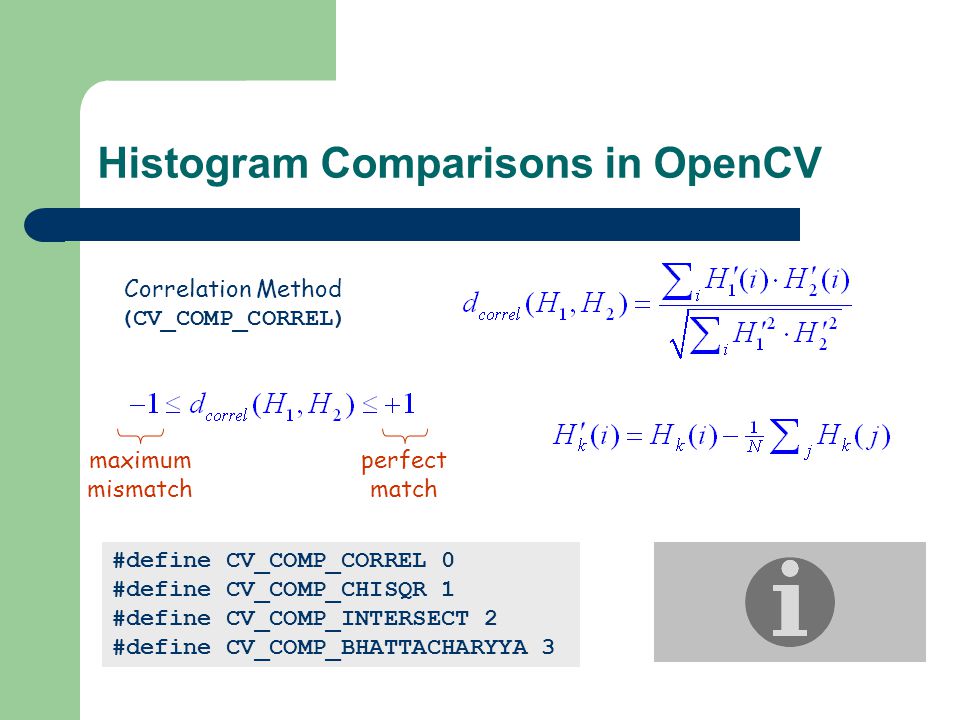 Histogram Comparisons in OpenCV

Correlation Method
(CV_COMP_CORREL)

$d_{correl}(H_1, H_2) = \frac{\sum_i H_1'(i) \cdot H_2'(i)}{\sqrt{\sum_i H_1'^2 \cdot H_2'^2}}$

$-1 \leq d_{correl}(H_1, H_2) \leq +1$

maximum mismatch

perfect match

$H_k'(i) = H_k(i) - \frac{1}{N} \sum_j H_k(j)$

#define CV_COMP_CORREL 0
#define CV_COMP_CHISQR 1
#define CV_COMP_INTERSECT 2
#define CV_COMP_BHATTACHARYYA 3

i